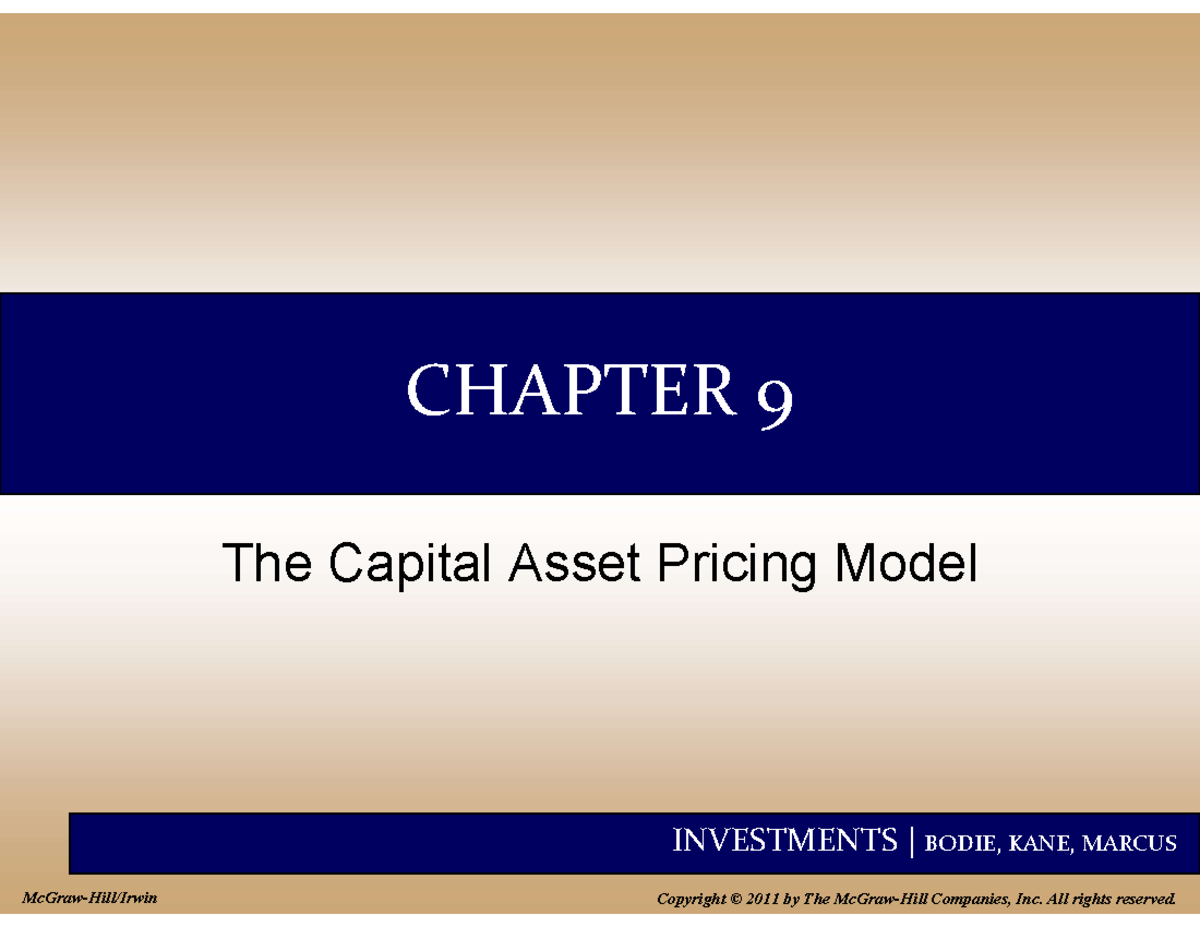 CHAPTER 9

The Capital Asset Pricing Model

INVESTMENTS | BODIE, KANE, MARCUS

McGraw-Hill/Irwin

Copyright © 2011 by The McGraw-Hill Companies, Inc. All rights reserved.